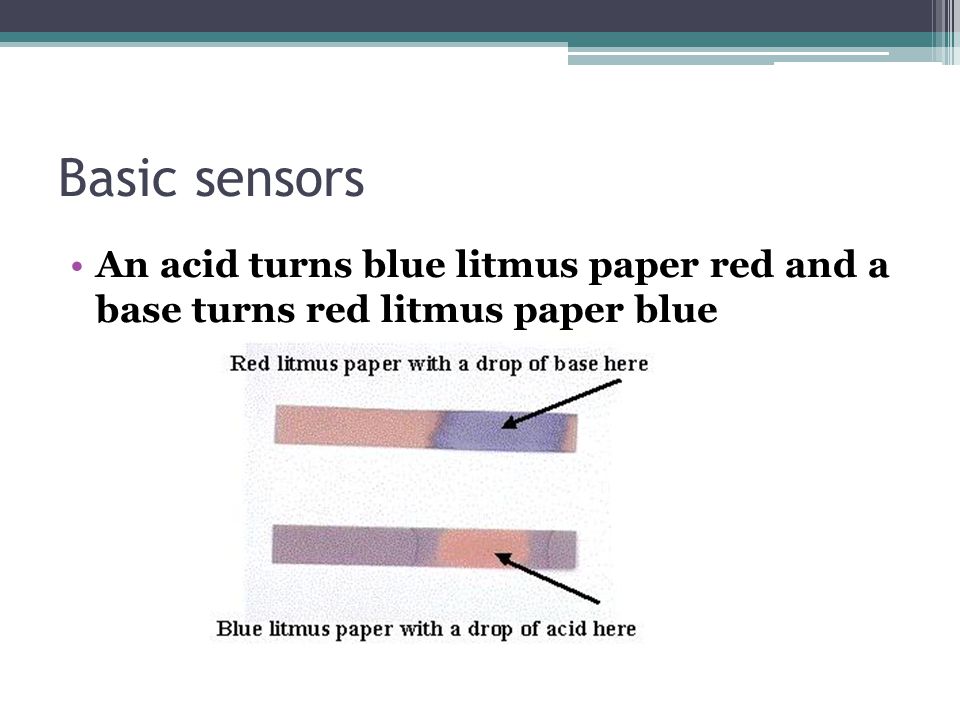 Basic sensors

• An acid turns blue litmus paper red and a base turns red litmus paper blue

Red litmus paper with a drop of base here

Blue litmus paper with a drop of acid here